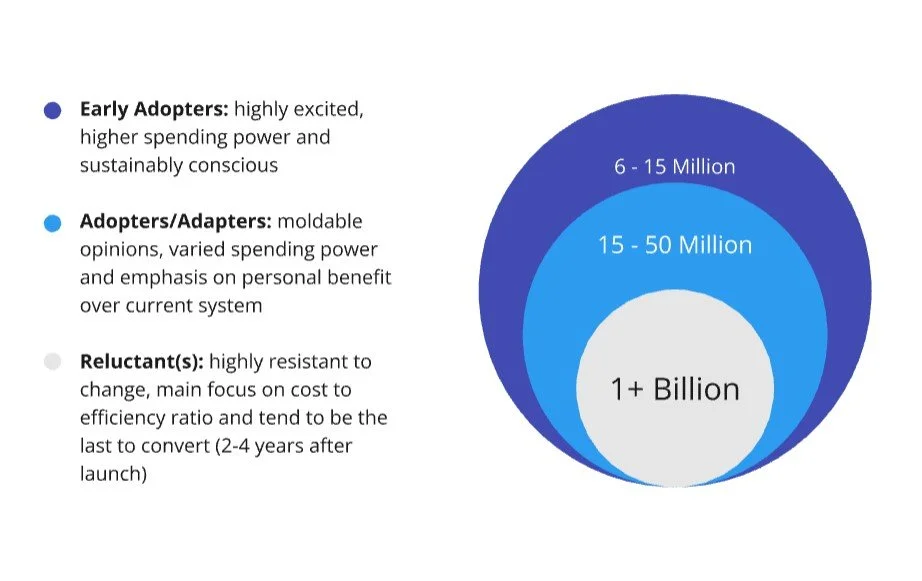 Early Adopters: highly excited, higher spending power and sustainably conscious

Adopters/Adapters: moldable opinions, varied spending power and emphasis on personal benefit over current system

Reluctant(s): highly resistant to change, main focus on cost to efficiency ratio and tend to be the last to convert (2-4 years after launch)

6 - 15 Million

15 - 50 Million

1+ Billion